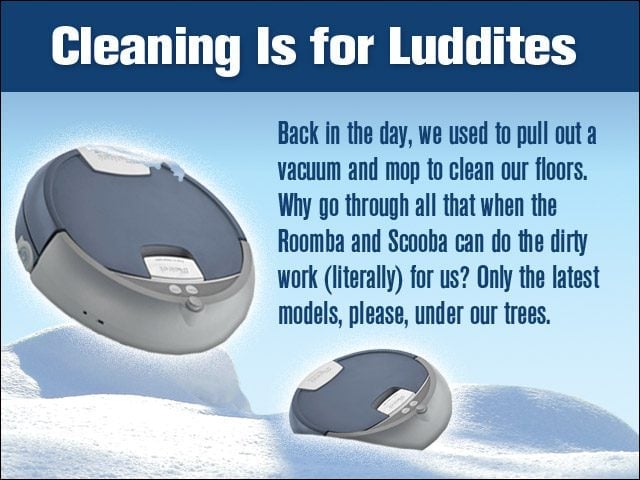 Cleaning Is for Luddites

Back in the day, we used to pull out a vacuum and mop to clean our floors. Why go through all that when the Roomba and Scooba can do the dirty work (literally) for us? Only the latest models, please, under our trees.